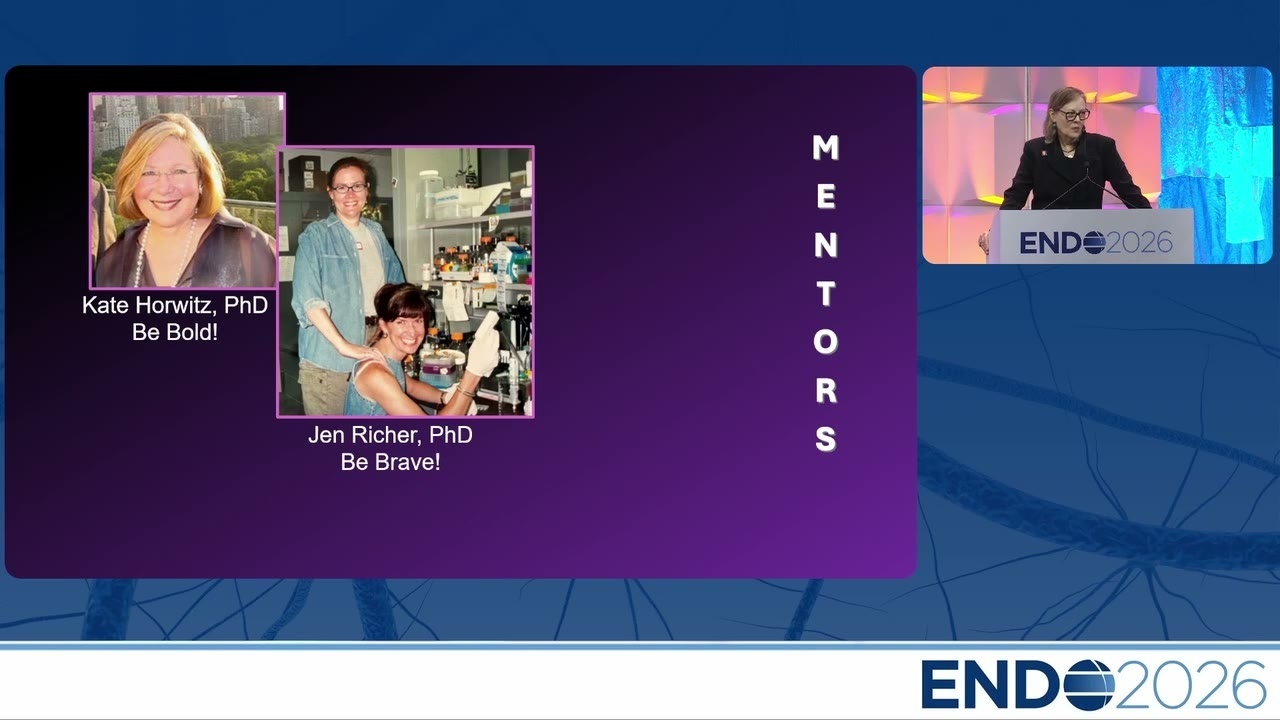 Kate Horwitz, PhD
Be Bold!

Jen Richer, PhD
Be Brave!

MENTORS

ENDO2026

ENDO2026